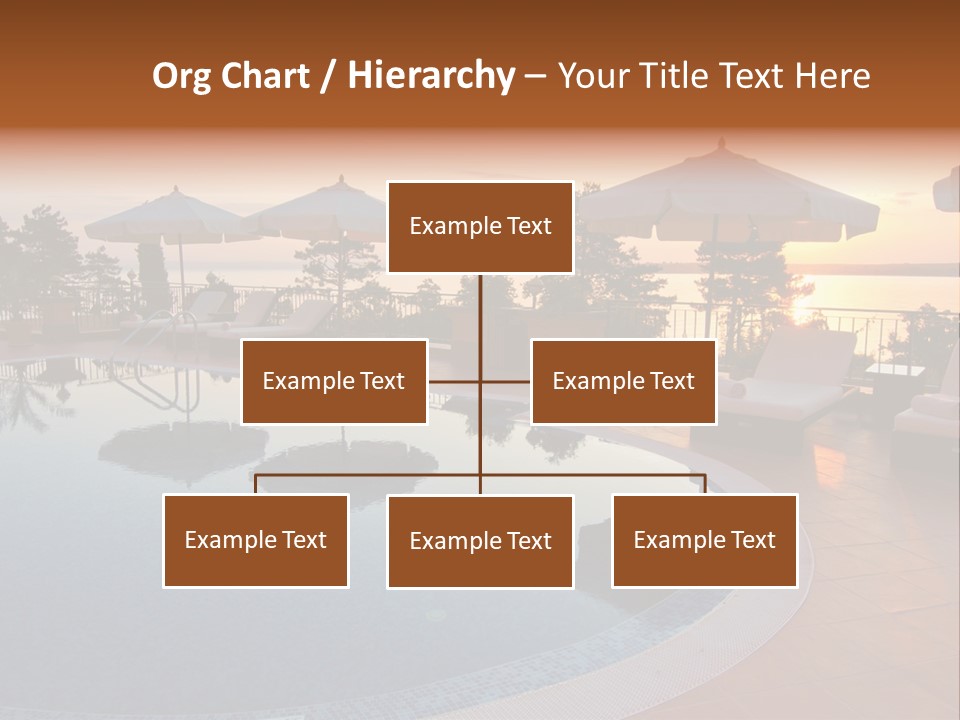 Org Chart / Hierarchy – Your Title Text Here

Example Text

Example Text

Example Text

Example Text

Example Text

Example Text